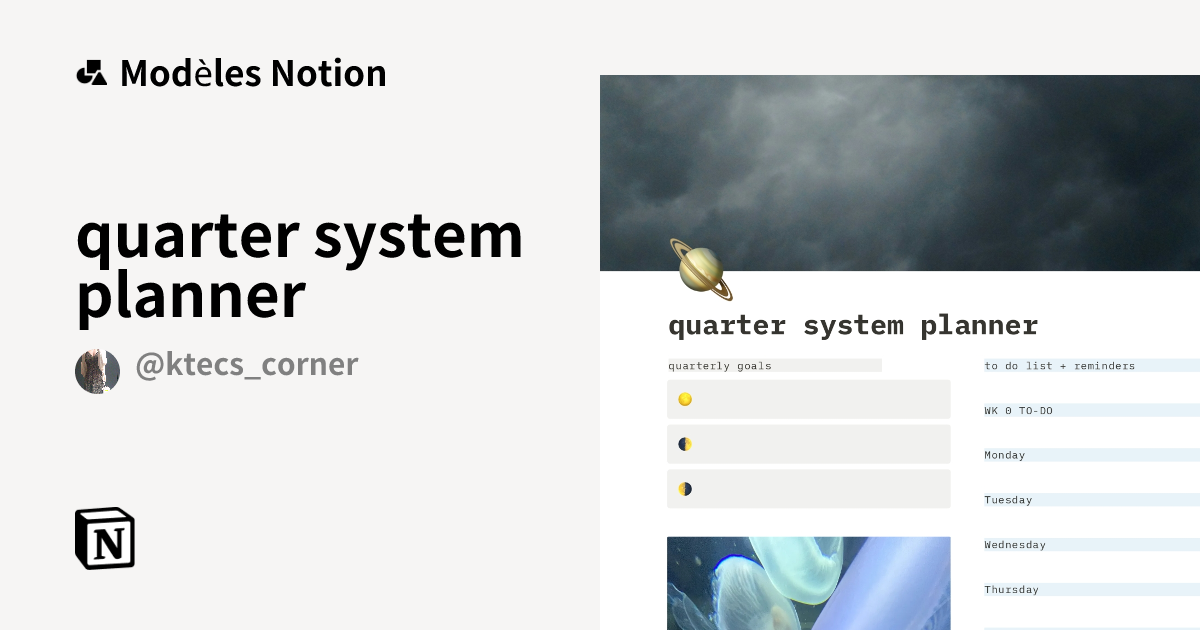 Modèles Notion

quarter system planner

@ktecs_corner

N

quarter system planner

quarterly goals

to do list + reminders

WK 0 TO-DO

Monday

Tuesday

Wednesday

Thursday